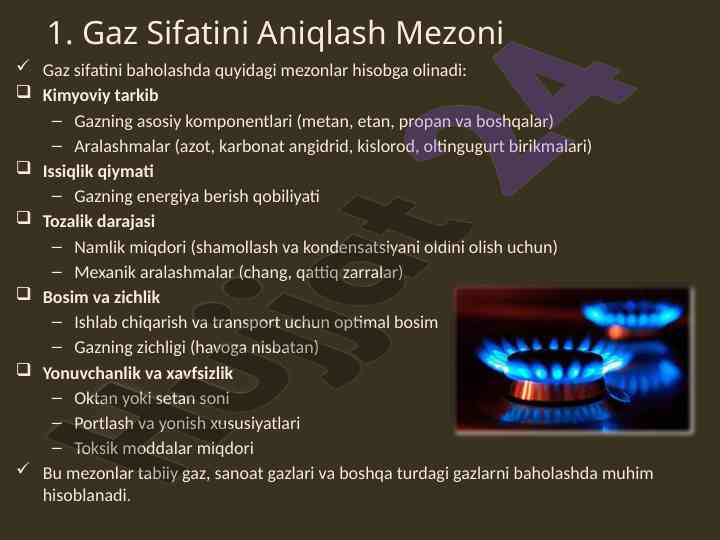 1. Gaz Sifatini Aniqlash Mezoni

✓ Gaz sifatini baholashda quyidagi mezonlar hisobga olinadi:

❑ Kimyoviy tarkib
– Gazning asosiy komponentlari (metan, etan, propan va boshqalar)
– Aralashmalar (azot, karbonat angidrid, kislorod, oltingugurt birikmalari)

❑ Issiqlik qiymati
– Gazning energiya berish qobiliyati

❑ Tozalik darajasi
– Namlik miqdori (shamollash va kondensatsiyani oldini olish uchun)
– Mexanik aralashmalar (chang, qattiq zarralar)

❑ Bosim va zichlik
– Ishlab chiqarish va transport uchun optimal bosim
– Gazning zichligi (havoga nisbatan)

❑ Yonuvchanlik va xavfsizlik
– Oktan yoki setan soni
– Portlash va yonish xususiyatlari
– Toksik moddalar miqdori

✓ Bu mezonlar tabiiy gaz, sanoat gazlari va boshqa turdagi gazlarni baholashda muhim hisoblanadi.

Hujjat24